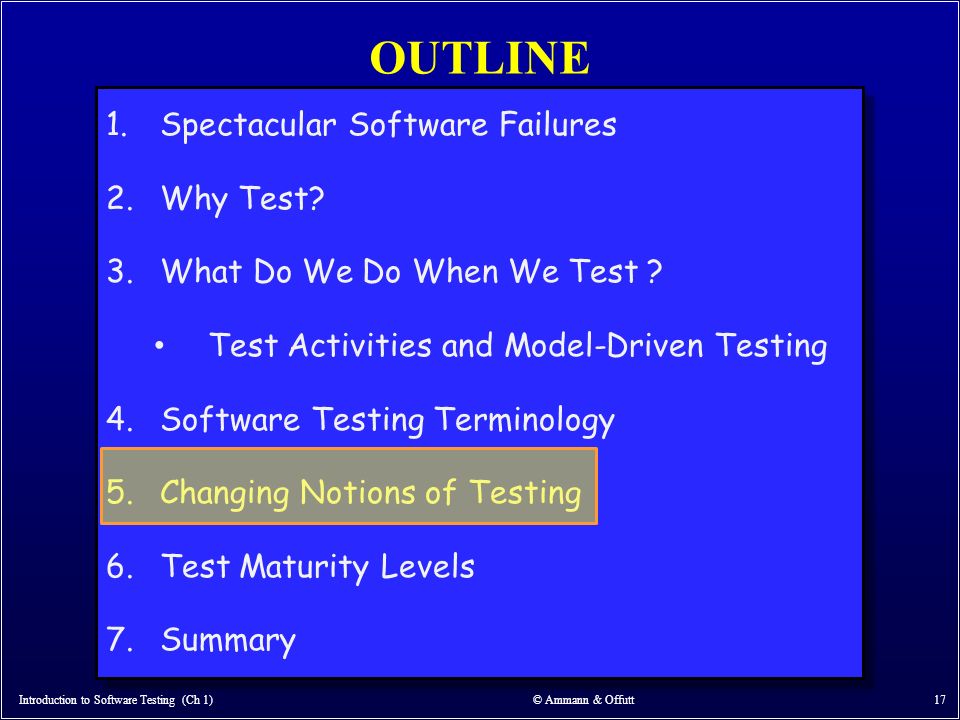 OUTLINE

1. Spectacular Software Failures

2. Why Test?

3. What Do We Do When We Test ?

• Test Activities and Model-Driven Testing

4. Software Testing Terminology

5. Changing Notions of Testing

6. Test Maturity Levels

7. Summary

Introduction to Software Testing (Ch 1)

© Ammann & Offutt

17